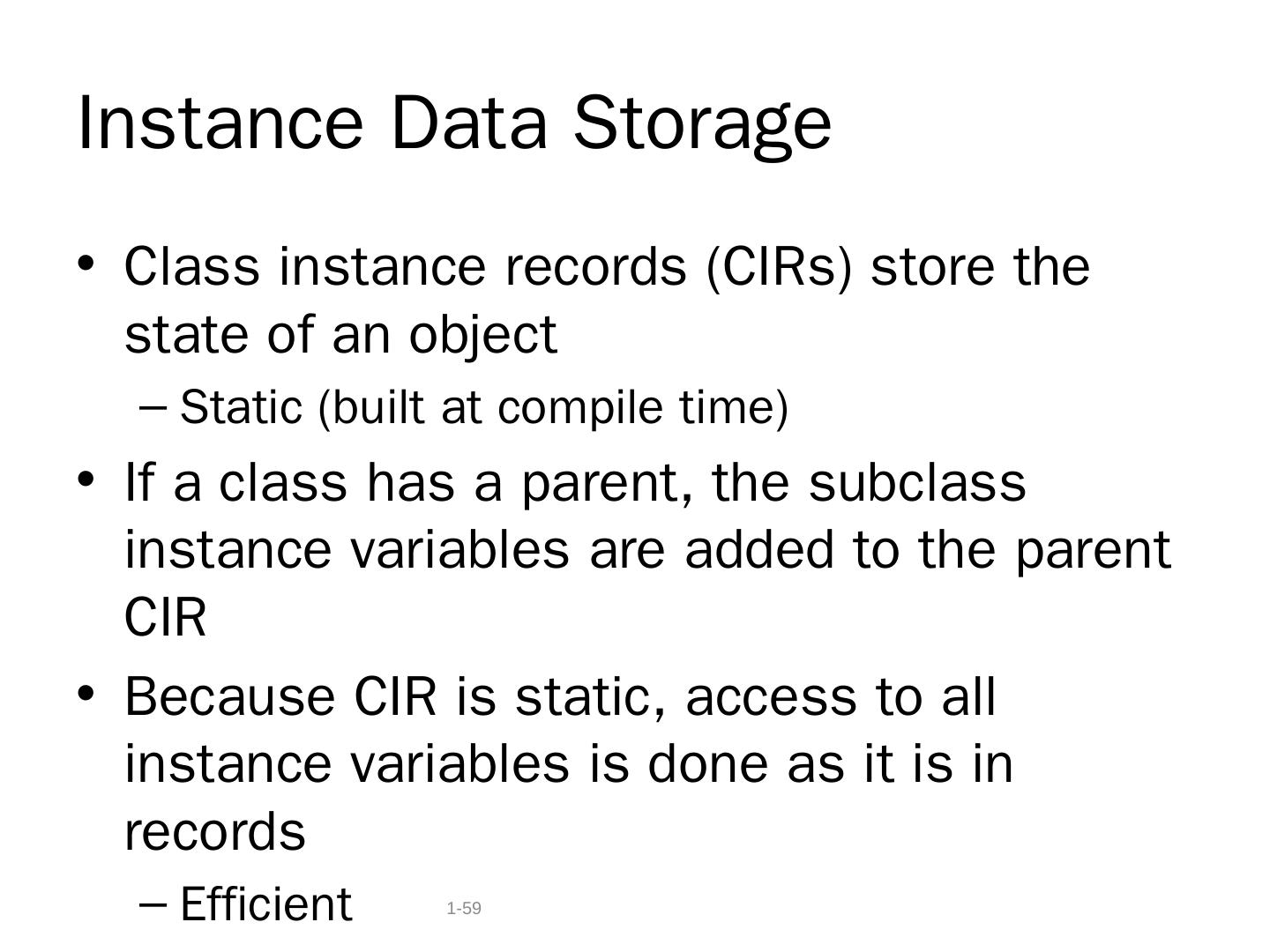 Instance Data Storage

• Class instance records (CIRs) store the state of an object
– Static (built at compile time)

• If a class has a parent, the subclass instance variables are added to the parent CIR

• Because CIR is static, access to all instance variables is done as it is in records
– Efficient

1-59